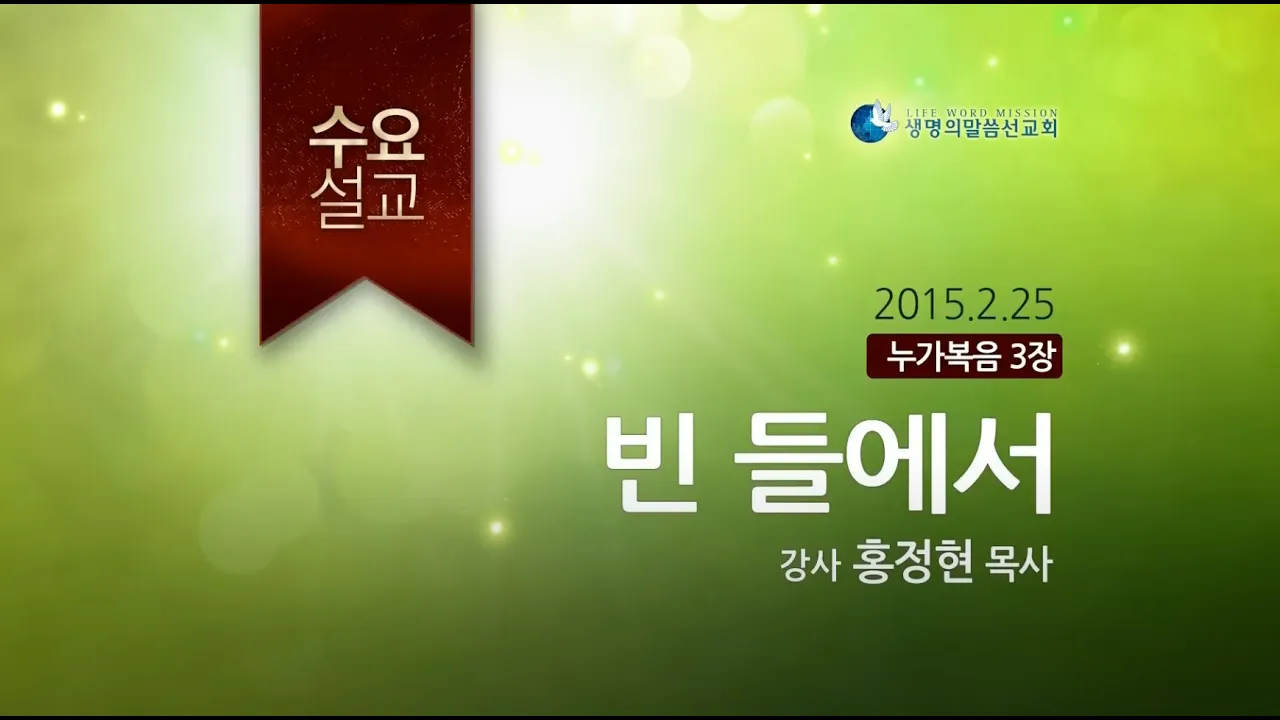 수요
설교

LIFE WORD MISSION
생명의말씀선교회

2015.2.25
누가복음 3장
빈 들에서
강사 홍정현 목사